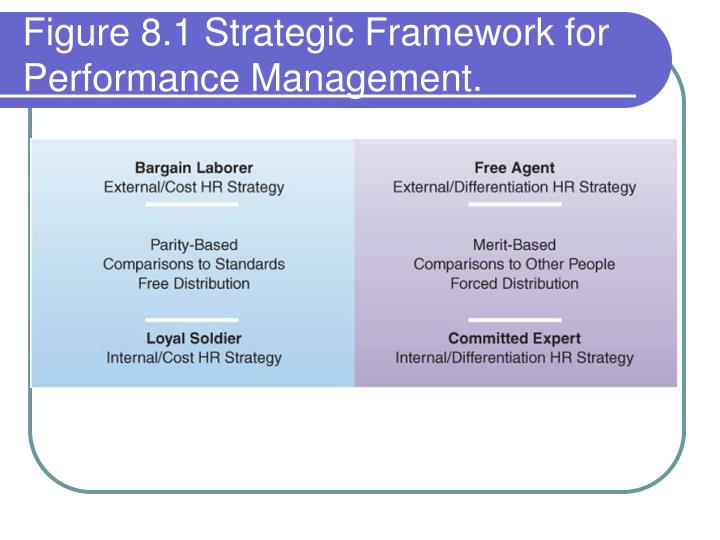 Figure 8.1 Strategic Framework for Performance Management.

Bargain Laborer
External/Cost HR Strategy

Parity-Based
Comparisons to Standards
Free Distribution

Loyal Soldier
Internal/Cost HR Strategy

Free Agent
External/Differentiation HR Strategy

Merit-Based
Comparisons to Other People
Forced Distribution

Committed Expert
Internal/Differentiation HR Strategy